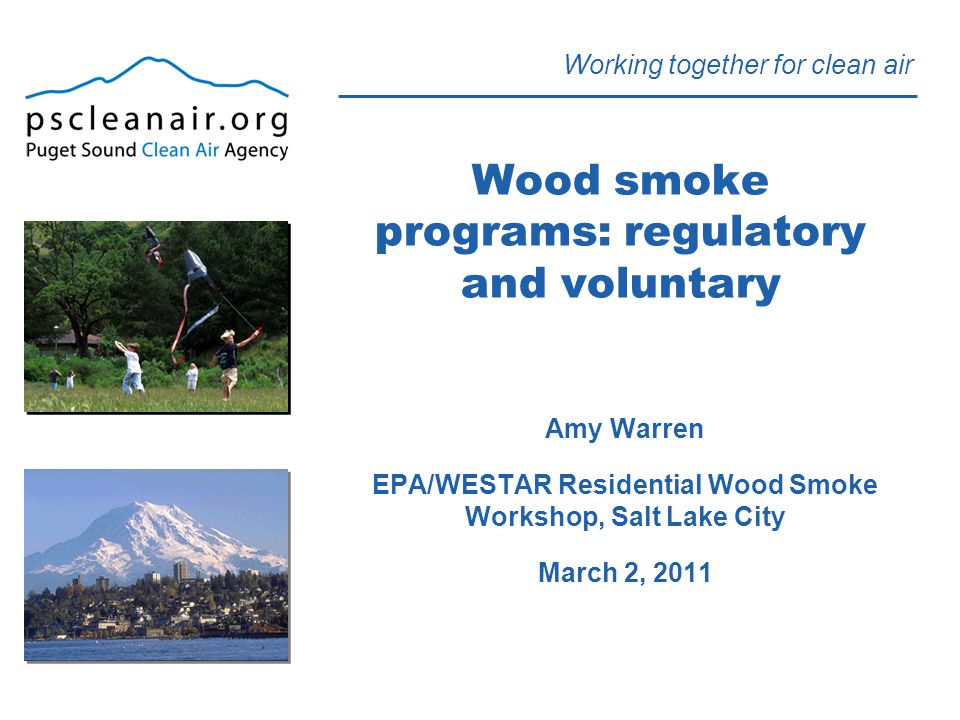 pscleanair.org
Puget Sound Clean Air Agency

Working together for clean air

Wood smoke programs: regulatory and voluntary

Amy Warren

EPA/WESTAR Residential Wood Smoke Workshop, Salt Lake City

March 2, 2011